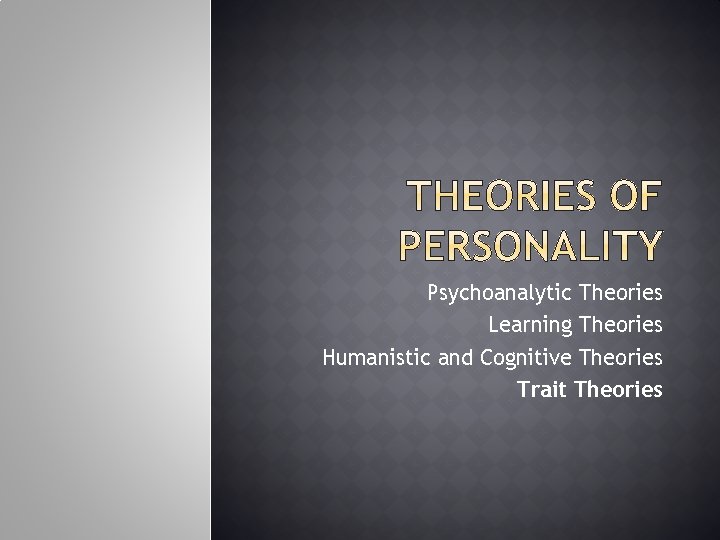 THEORIES OF PERSONALITY

Psychoanalytic Theories
Learning Theories
Humanistic and Cognitive Theories
Trait Theories